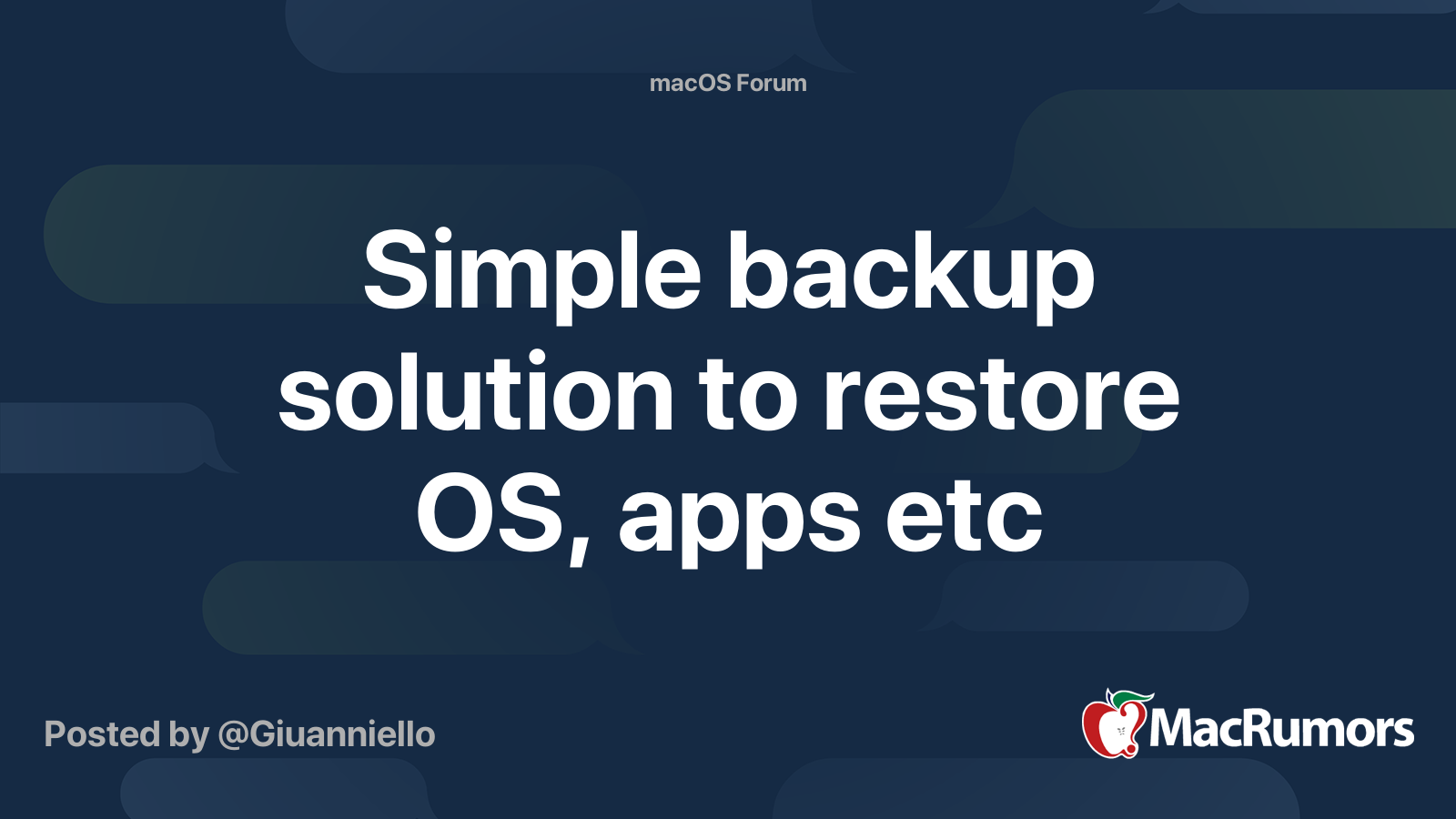 macOS Forum

Simple backup solution to restore OS, apps etc

Posted by @Giuanniello

MacRumors